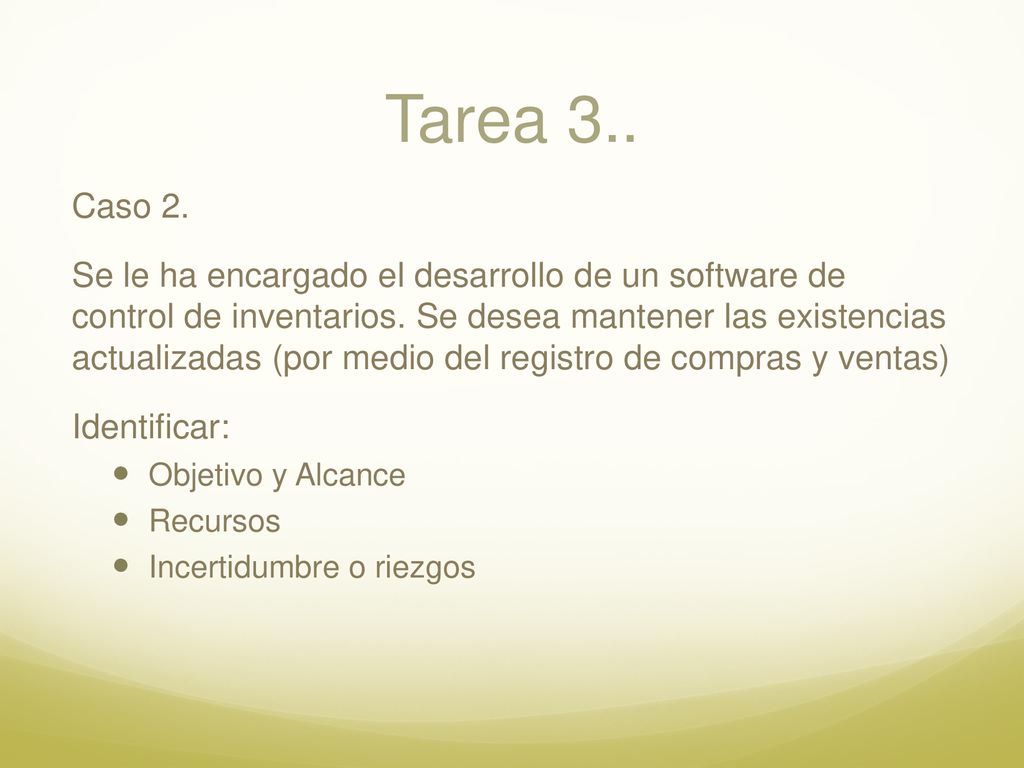 Tarea 3..

Caso 2.

Se le ha encargado el desarrollo de un software de control de inventarios. Se desea mantener las existencias actualizadas (por medio del registro de compras y ventas)

Identificar:

- Objetivo y Alcance
- Recursos
- Incertidumbre o riezgos